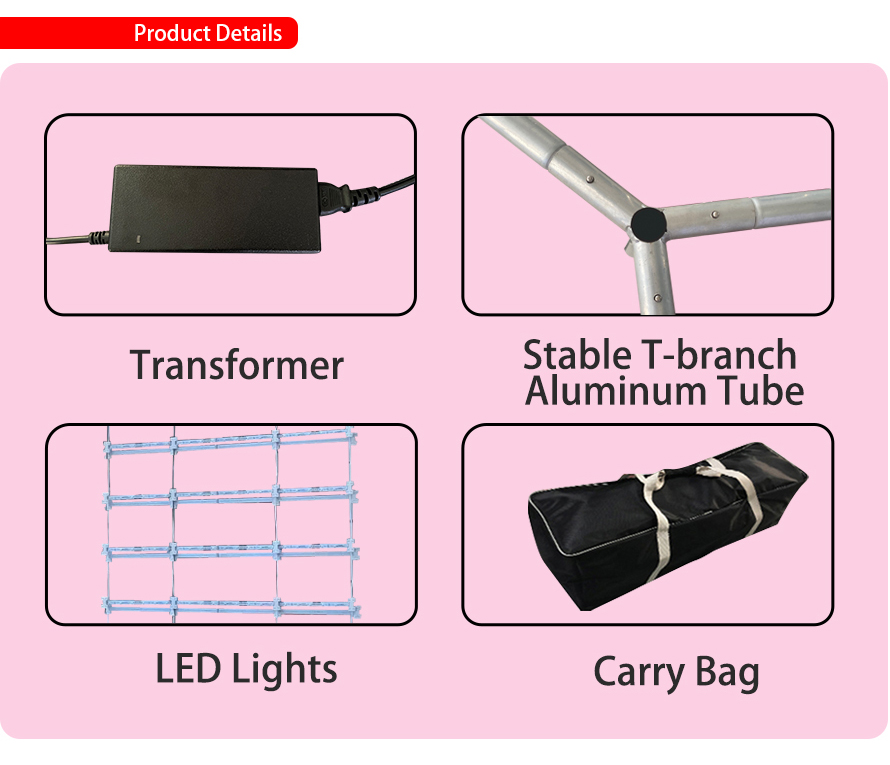 Product Details

Transformer

Stable T-branch Aluminum Tube

LED Lights

Carry Bag